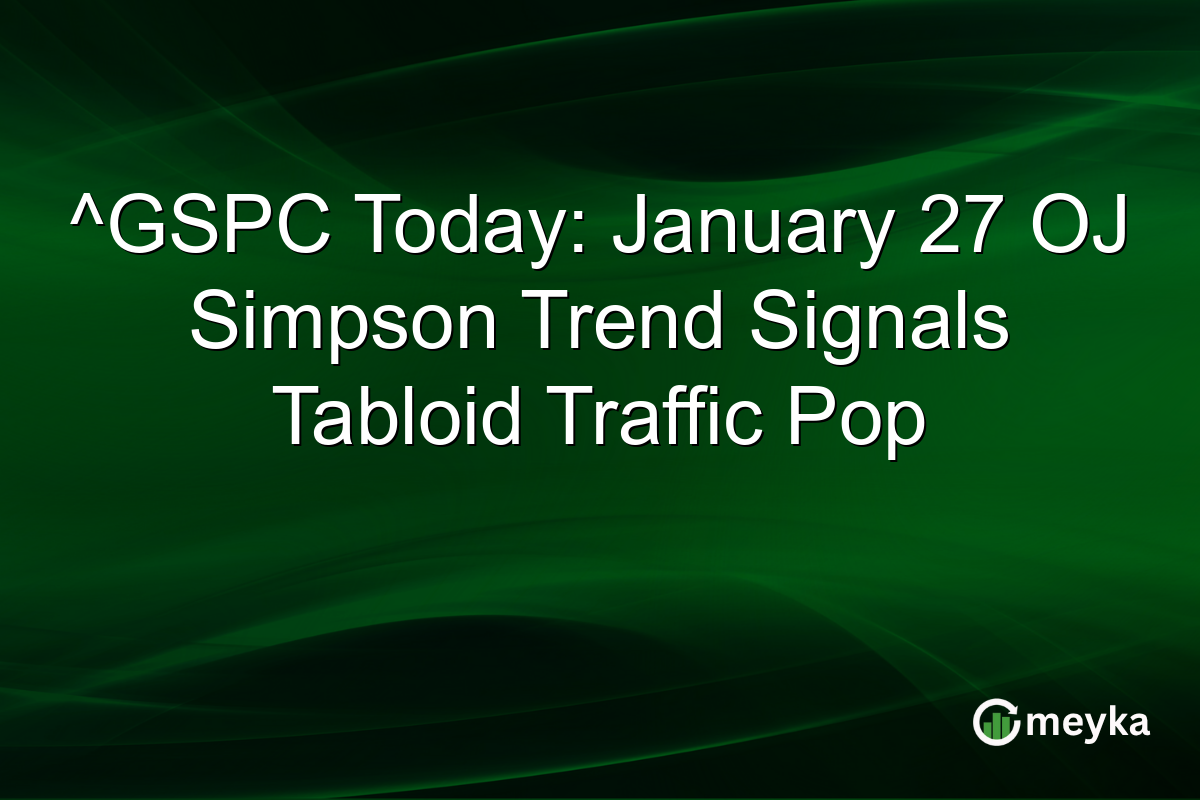 ^GSPC Today: January 27 OJ Simpson Trend Signals Tabloid Traffic Pop

meyka